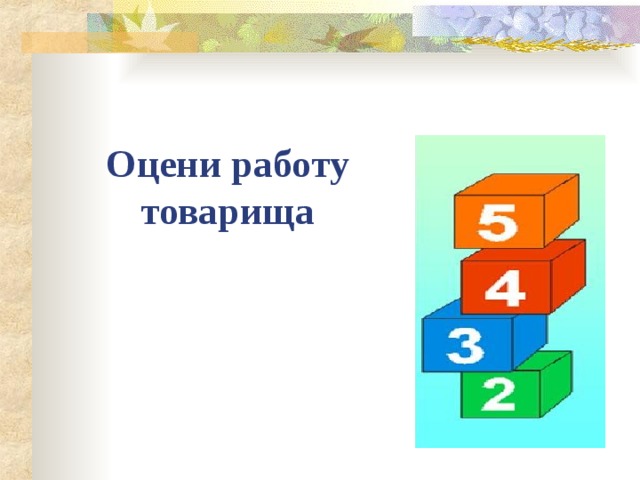 Оцени работу товарища

5
4
3
2